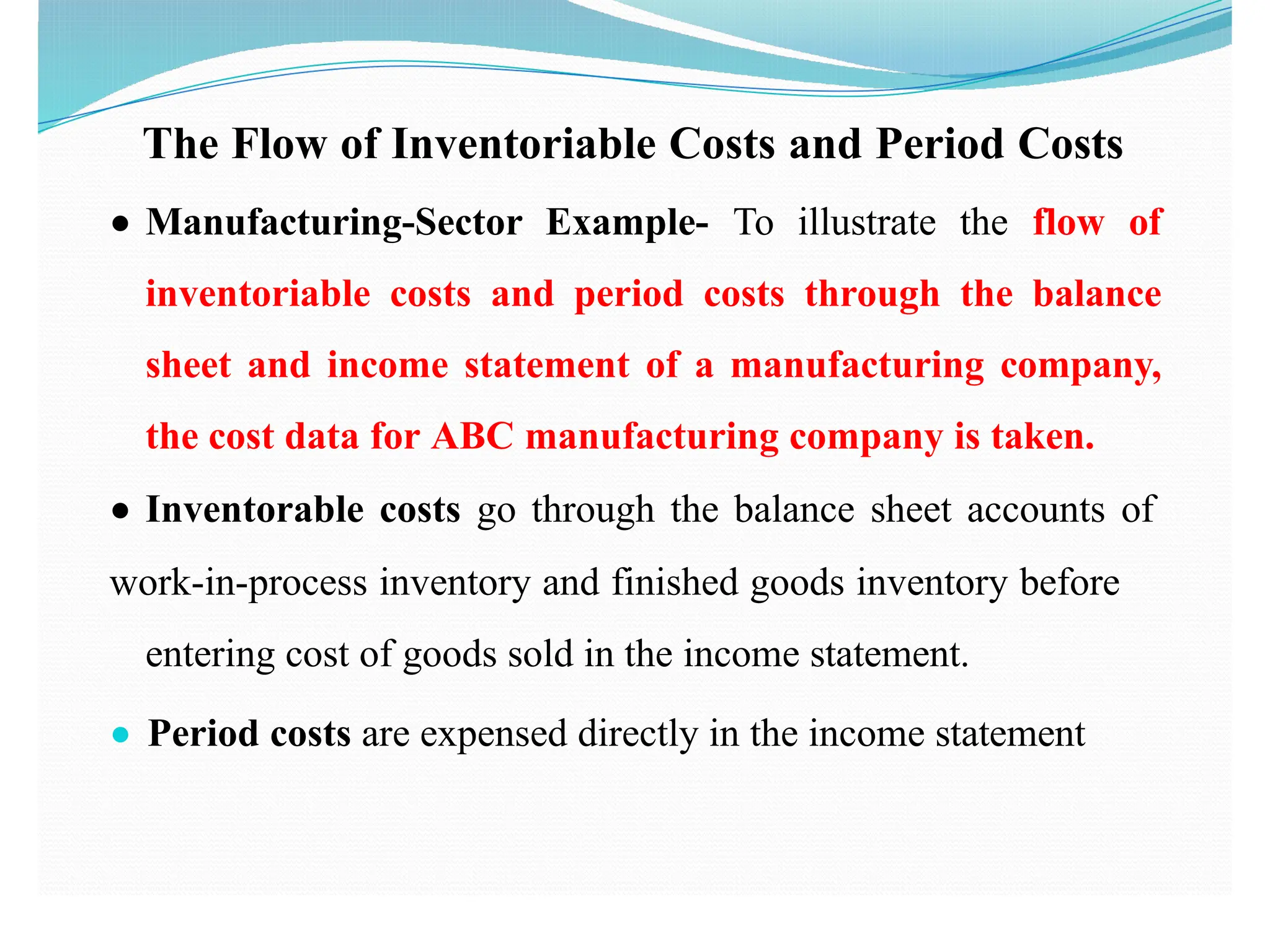 The Flow of Inventoriable Costs and Period Costs

• Manufacturing-Sector Example- To illustrate the flow of inventoriable costs and period costs through the balance sheet and income statement of a manufacturing company, the cost data for ABC manufacturing company is taken.

• Inventorable costs go through the balance sheet accounts of work-in-process inventory and finished goods inventory before entering cost of goods sold in the income statement.

• Period costs are expensed directly in the income statement